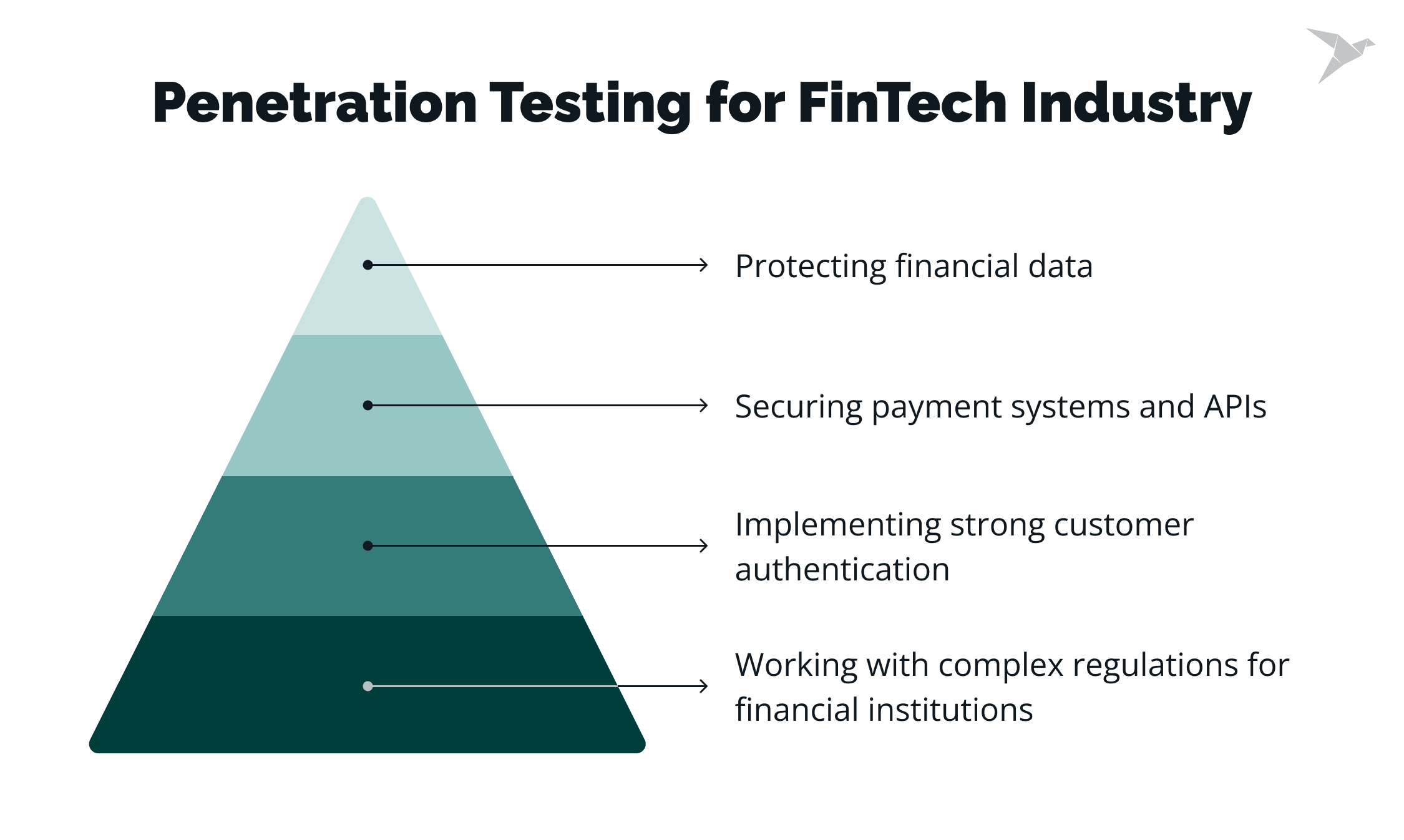 Penetration Testing for FinTech Industry

Protecting financial data

Securing payment systems and APIs

Implementing strong customer authentication

Working with complex regulations for financial institutions